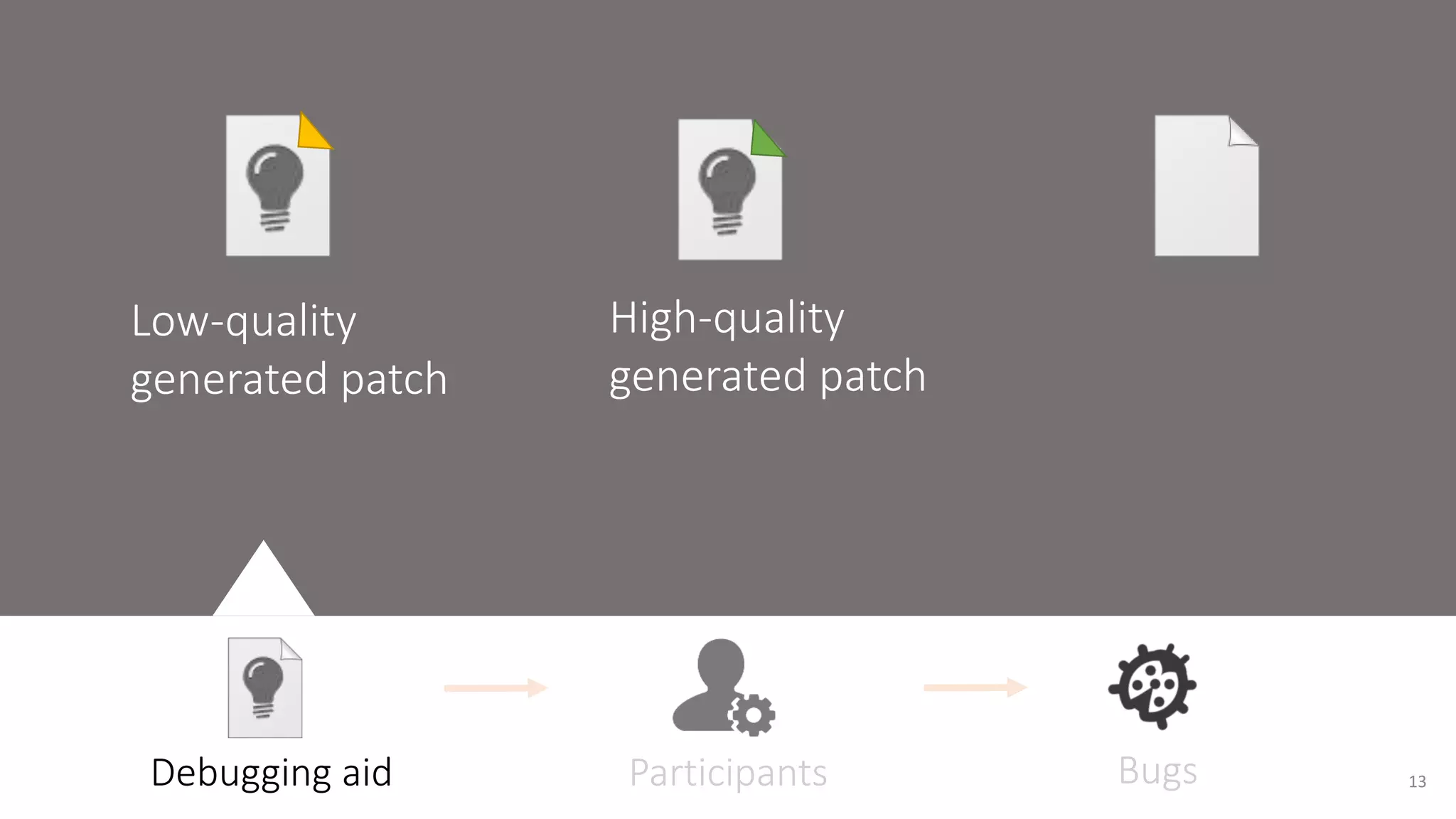 Low-quality generated patch

High-quality generated patch

Debugging aid

Participants

Bugs

13